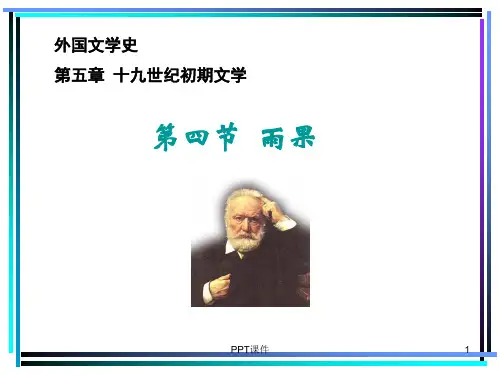 外国文学史

第五章 十九世纪初期文学

第四节 雨果

PPT课件

1